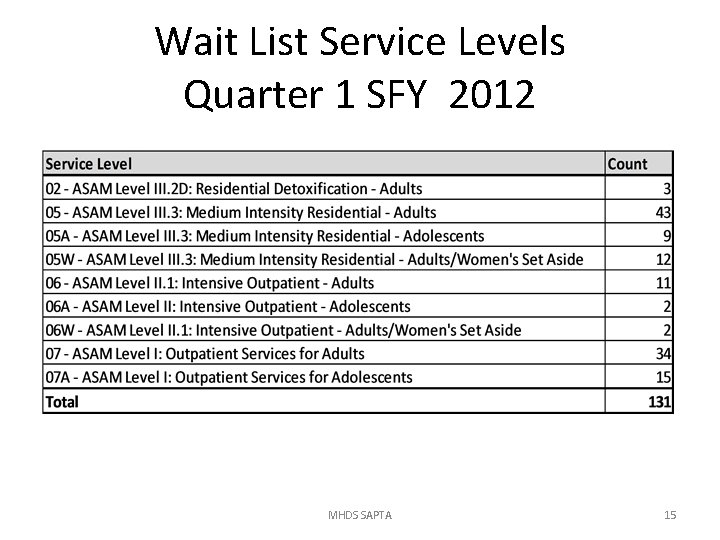 Wait List Service Levels
Quarter 1 SFY 2012

| Service Level | Count |
|---|---|
| 02 - ASAM Level III.2D: Residential Detoxification - Adults | 3 |
| 05 - ASAM Level III.3: Medium Intensity Residential - Adults | 43 |
| 05A - ASAM Level III.3: Medium Intensity Residential - Adolescents | 9 |
| 05W - ASAM Level III.3: Medium Intensity Residential - Adults/Women's Set Aside | 12 |
| 06 - ASAM Level II.1: Intensive Outpatient - Adults | 11 |
| 06A - ASAM Level II: Intensive Outpatient - Adolescents | 2 |
| 06W - ASAM Level II.1: Intensive Outpatient - Adults/Women's Set Aside | 2 |
| 07 - ASAM Level I: Outpatient Services for Adults | 34 |
| 07A - ASAM Level I: Outpatient Services for Adolescents | 15 |
| Total | 131 |

MHDS SAPTA

15